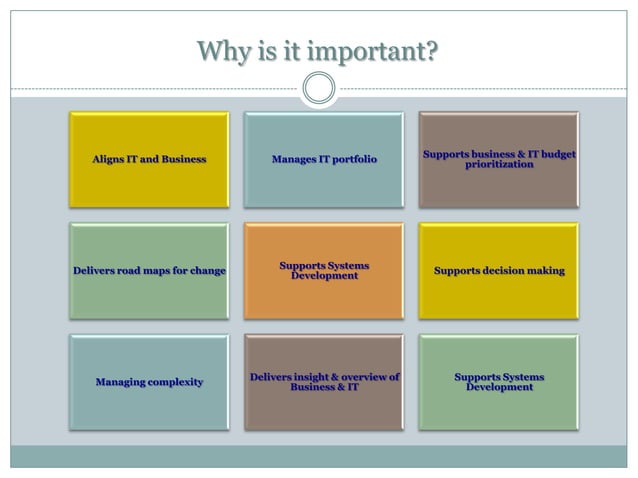 Why is it important?

Aligns IT and Business

Manages IT portfolio

Supports business & IT budget prioritization

Delivers road maps for change

Supports Systems Development

Supports decision making

Managing complexity

Delivers insight & overview of Business & IT

Supports Systems Development